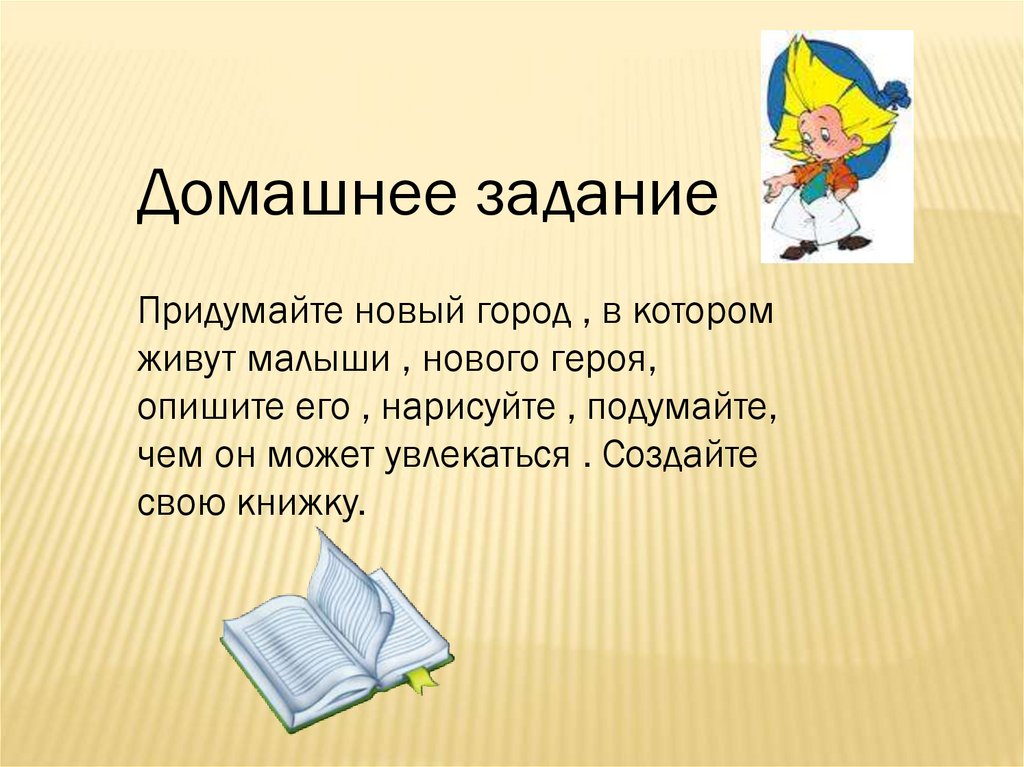 Домашнее задание

Придумайте новый город , в котором живут малыши , нового героя, опишите его , нарисуйте , подумайте, чем он может увлекаться . Создайте свою книжку.